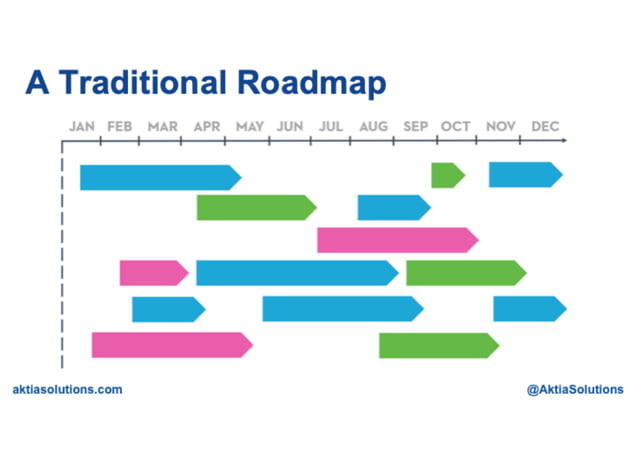 A Traditional Roadmap

JAN FEB MAR APR MAY JUN JUL AUG SEP OCT NOV DEC

aktiasolutions.com

@AktiaSolutions